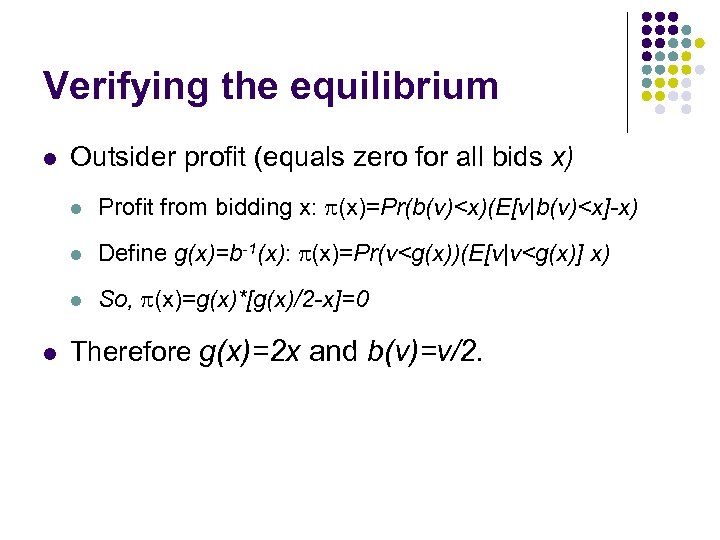 Verifying the equilibrium

- Outsider profit (equals zero for all bids $x$)
  - Profit from bidding x: $\pi(x)=Pr(b(v)<x)(E[v|b(v)<x]-x)$
  - Define $g(x)=b^{-1}(x)$: $\pi(x)=Pr(v<g(x))(E[v|v<g(x)]\ x)$
  - So, $\pi(x)=g(x)*[g(x)/2-x]=0$
- Therefore $g(x)=2x$ and $b(v)=v/2$.